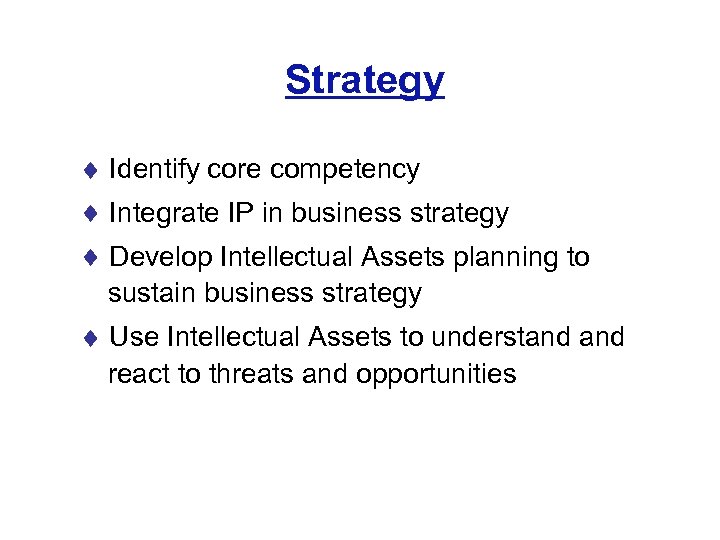 Strategy

♦ Identify core competency

♦ Integrate IP in business strategy

♦ Develop Intellectual Assets planning to sustain business strategy

♦ Use Intellectual Assets to understand and react to threats and opportunities